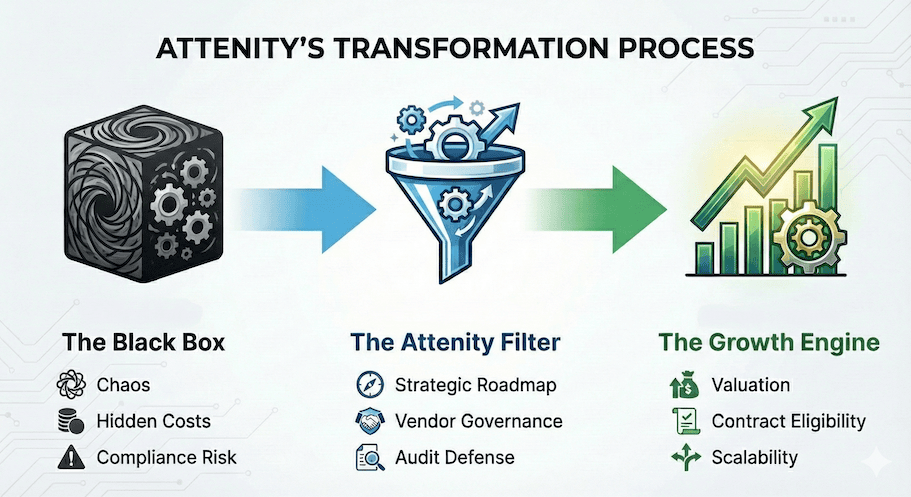 ATTENITY'S TRANSFORMATION PROCESS

The Black Box

Chaos

Hidden Costs

Compliance Risk

The Attenity Filter

Strategic Roadmap

Vendor Governance

Audit Defense

The Growth Engine

Valuation

Contract Eligibility

Scalability